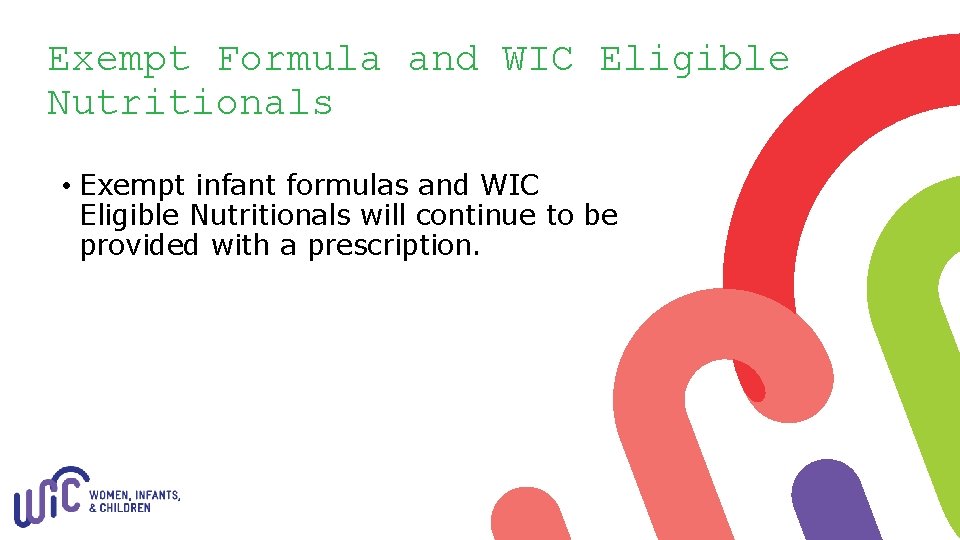 Exempt Formula and WIC Eligible Nutritionals

• Exempt infant formulas and WIC Eligible Nutritionals will continue to be provided with a prescription.

WIC WOMEN, INFANTS, & CHILDREN